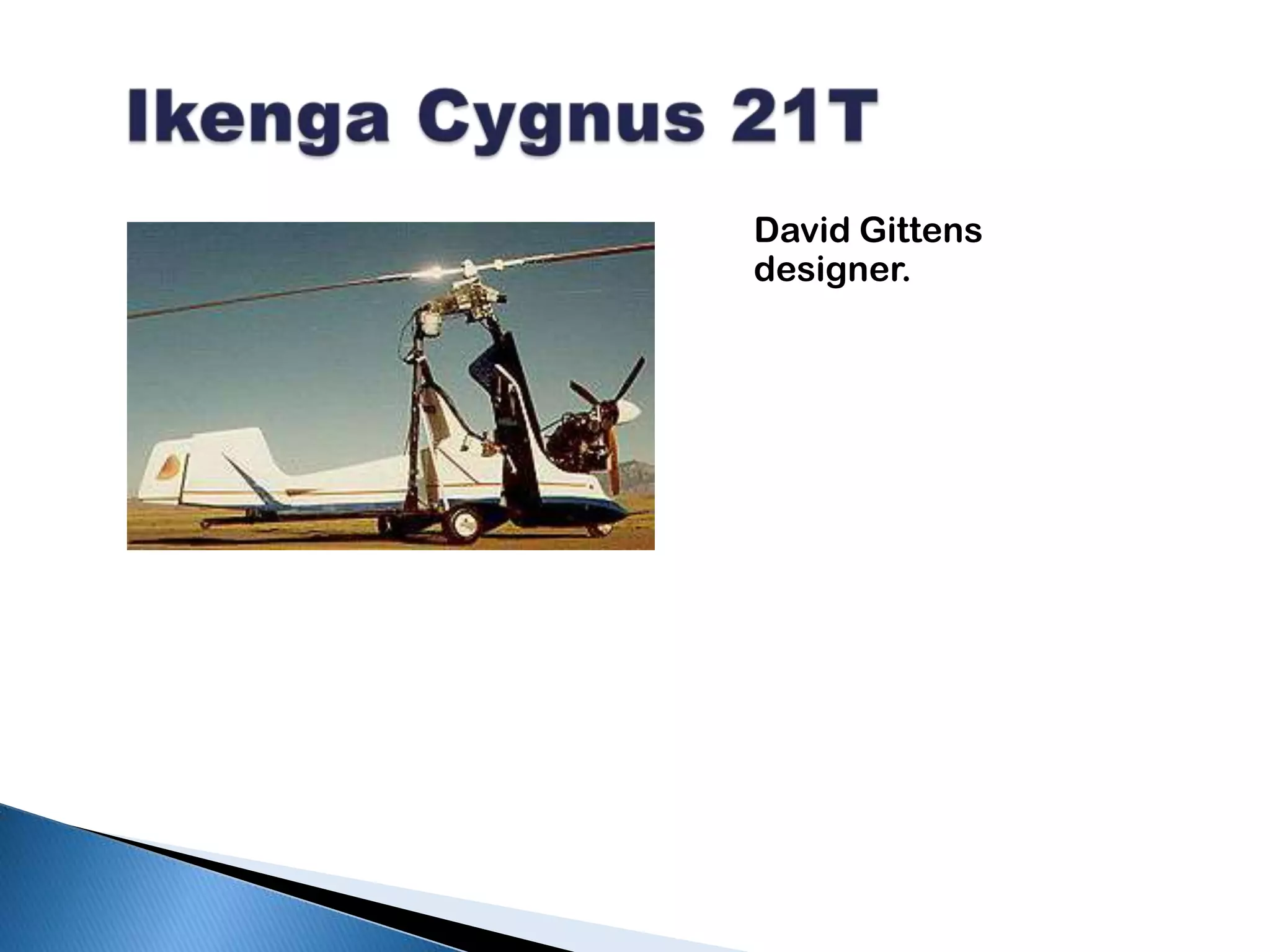 Ikenga Cygnus 21T

David Gittens designer.